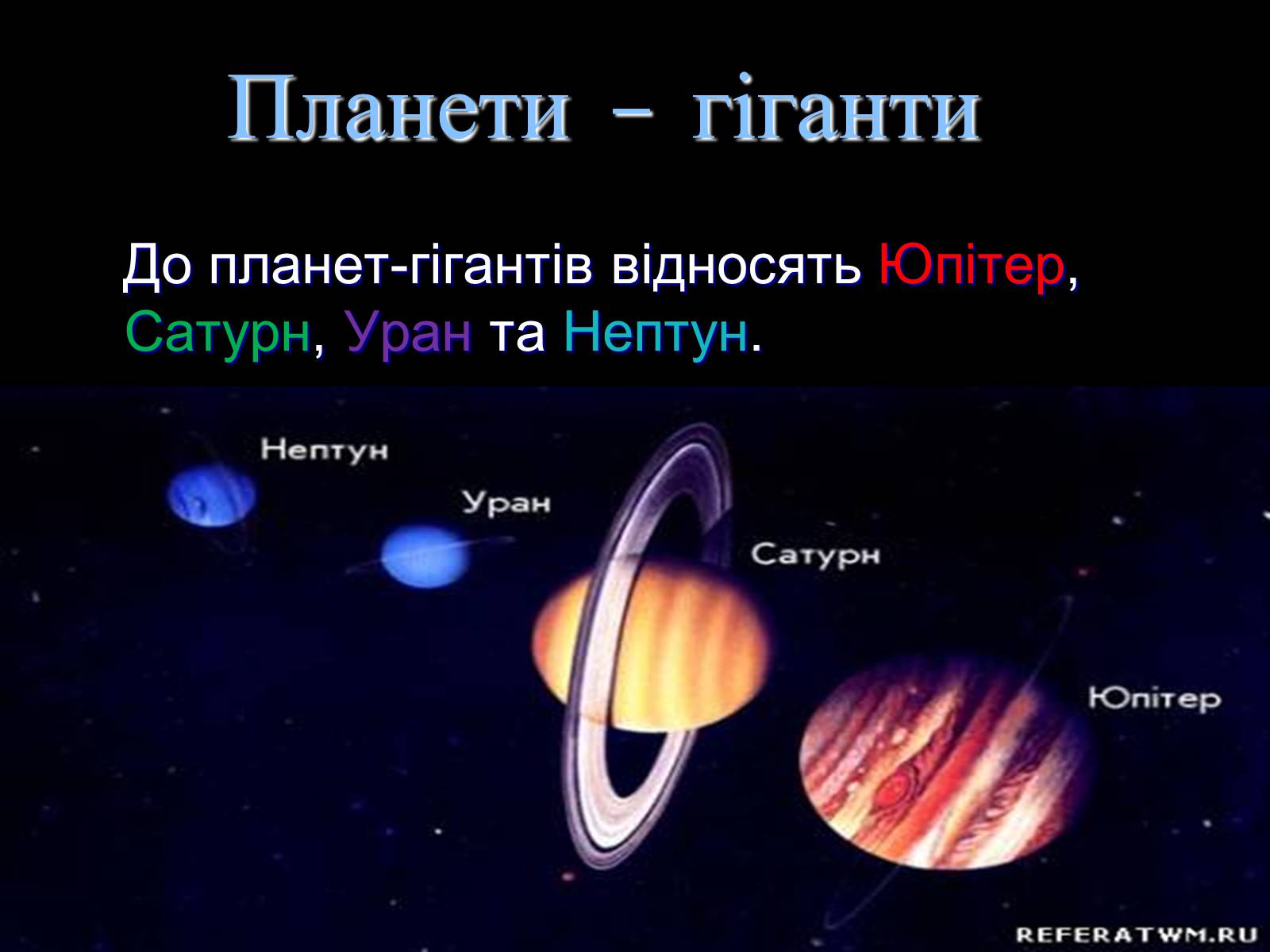 Планети – гіганти

До планет-гігантів відносять Юпітер, Сатурн, Уран та Нептун.

Нептун

Уран

Сатурн

Юпітер

REFERATWM.RU